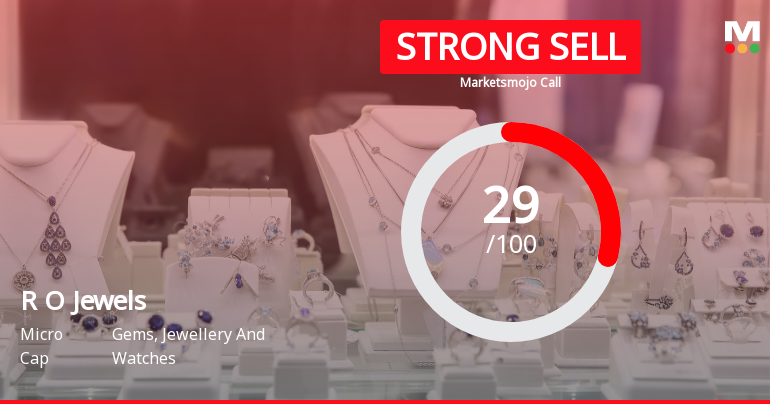 STRONG SELL
Marketsmojo Call

M

29
/100

R O Jewels

Micro Cap

Gems, Jewellery And Watches